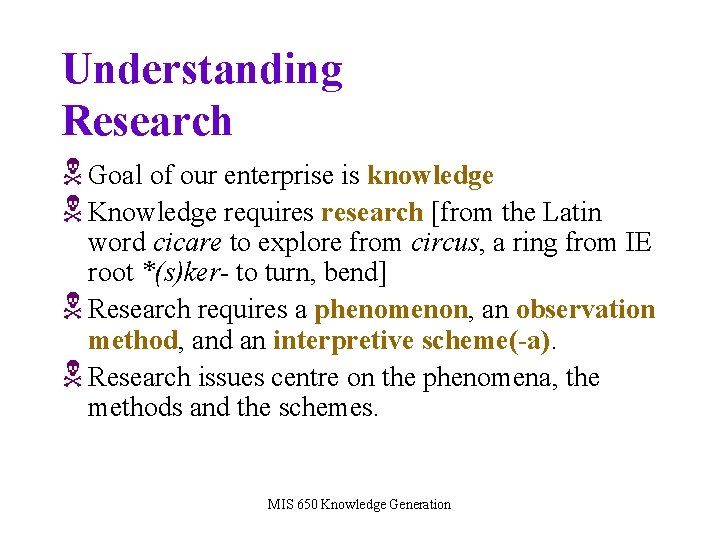 Understanding Research

Goal of our enterprise is knowledge

Knowledge requires research [from the Latin word cicare to explore from circus, a ring from IE root *(s)ker- to turn, bend]

Research requires a phenomenon, an observation method, and an interpretive scheme(-a).

Research issues centre on the phenomena, the methods and the schemes.

MIS 650 Knowledge Generation